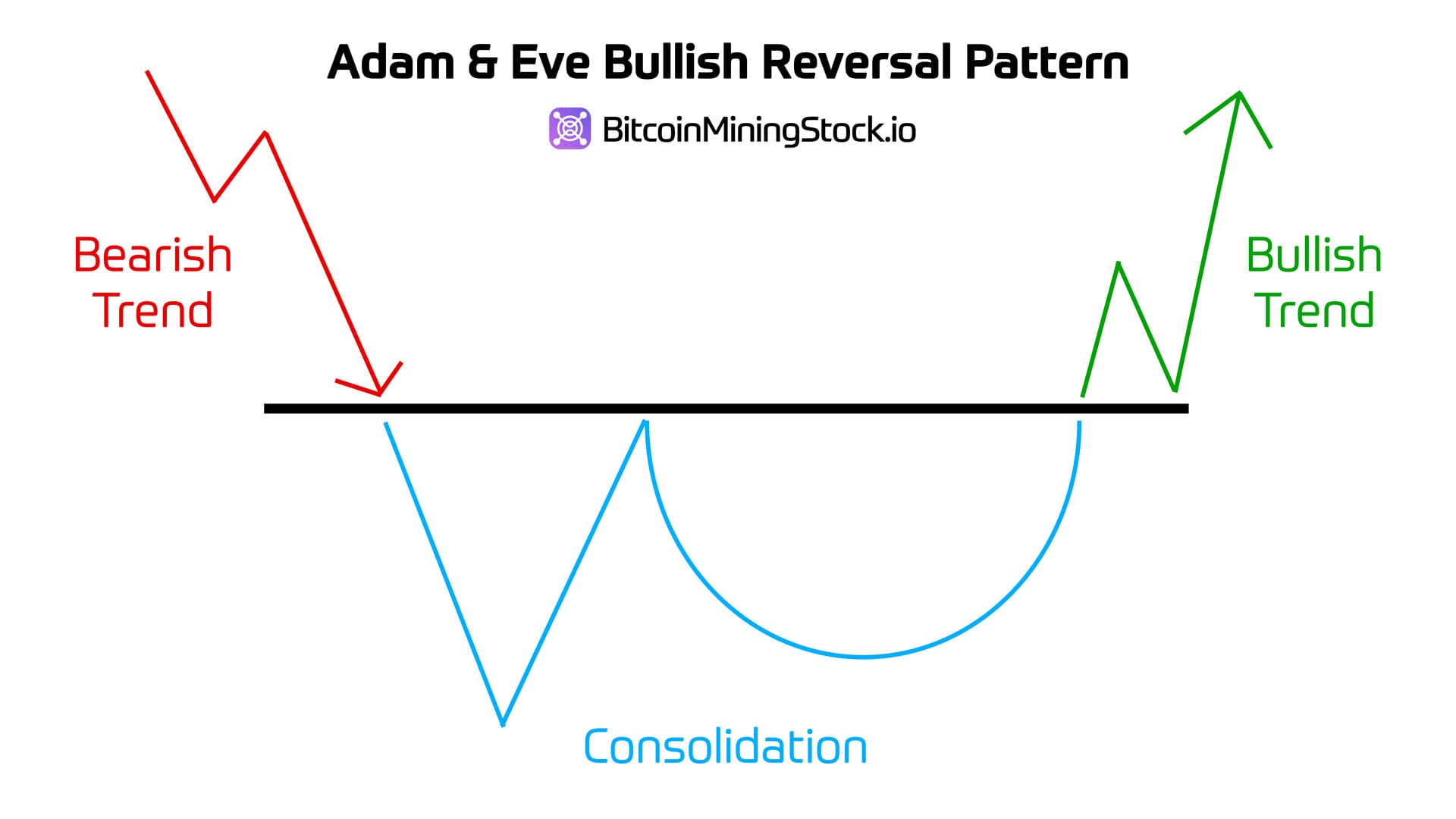 Adam & Eve Bullish Reversal Pattern

BitcoinMiningStock.io

Bearish Trend

Bullish Trend

Consolidation